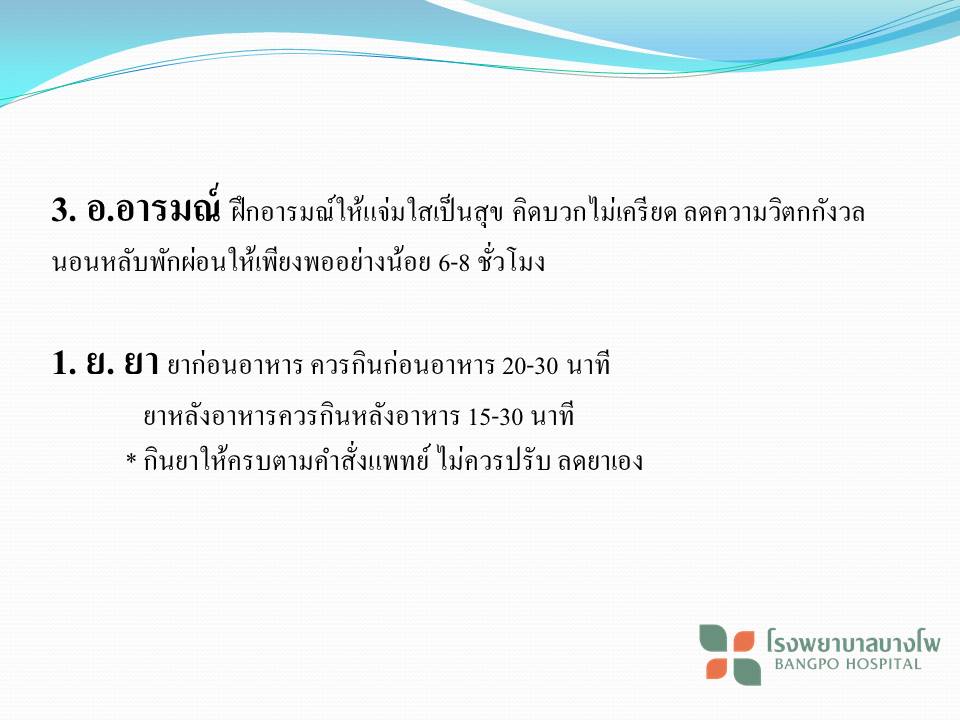 3. อ.อารมณ์ ฝึกอารมณ์ให้แจ่มใสเป็นสุข คิดบวกไม่เครียด ลดความวิตกกังวล นอนหลับพักผ่อนให้เพียงพออย่างน้อย 6-8 ชั่วโมง

1. ย. ยา ยาก่อนอาหาร ควรกินก่อนอาหาร 20-30 นาที

ยาหลังอาหารควรกินหลังอาหาร 15-30 นาที

* กินยาให้ครบตามคำสั่งแพทย์ ไม่ควรปรับ ลดยาเอง

โรงพยาบาลบางโพ
BANGPO HOSPITAL